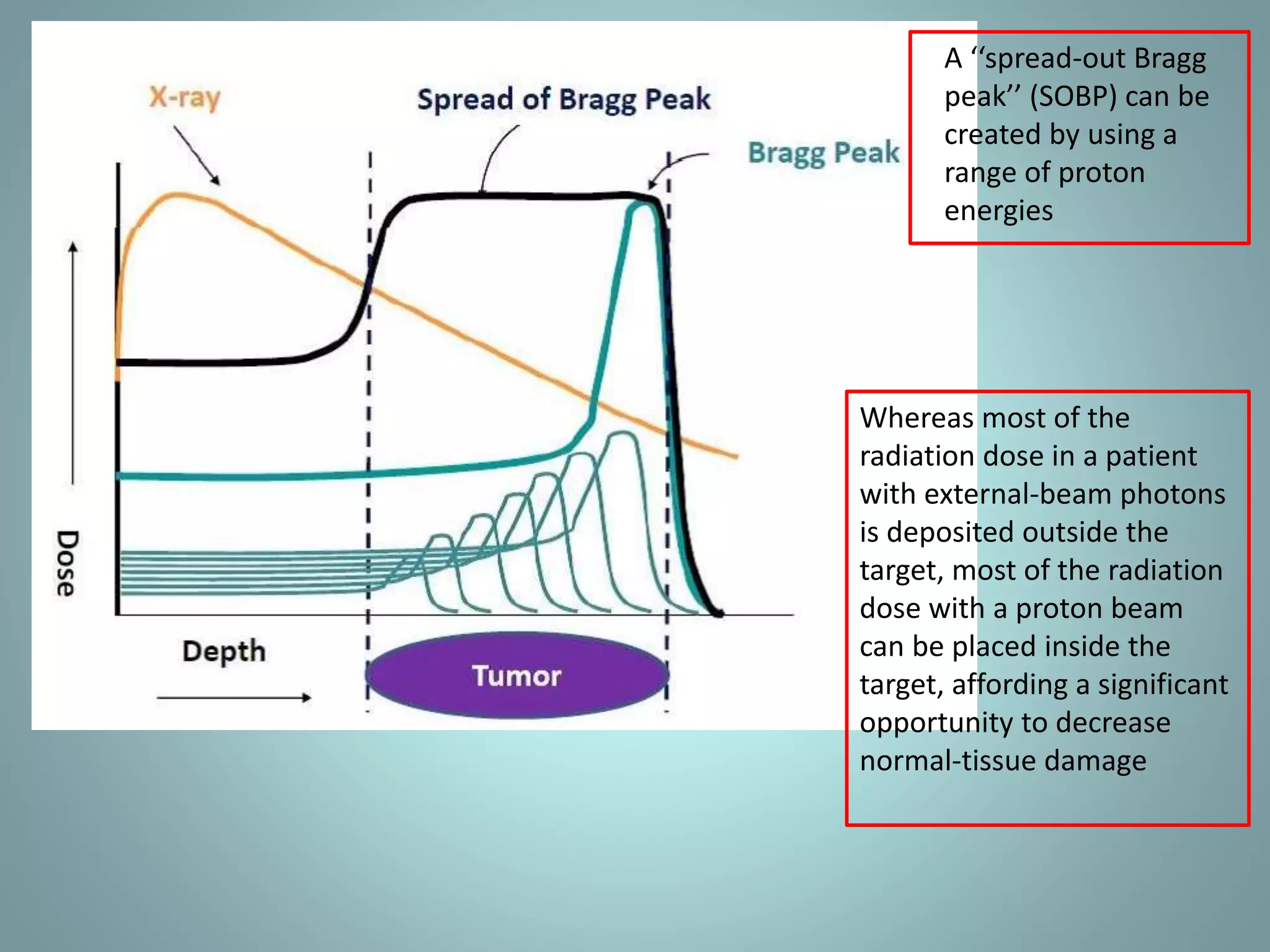 X-ray

Spread of Bragg Peak

Bragg Peak

Dose

Depth

Tumor

A ‘‘spread-out Bragg peak’’ (SOBP) can be created by using a range of proton energies

Whereas most of the radiation dose in a patient with external-beam photons is deposited outside the target, most of the radiation dose with a proton beam can be placed inside the target, affording a significant opportunity to decrease normal-tissue damage